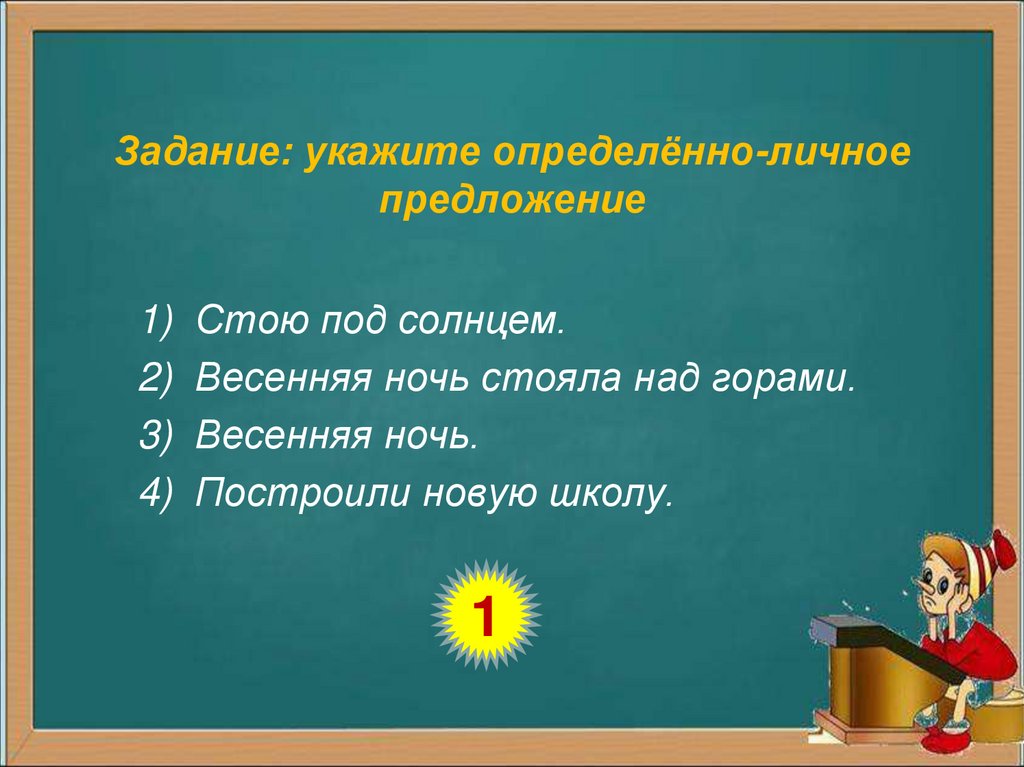 Задание: укажите определённо-личное предложение

1) Стою под солнцем.
2) Весенняя ночь стояла над горами.
3) Весенняя ночь.
4) Построили новую школу.

1